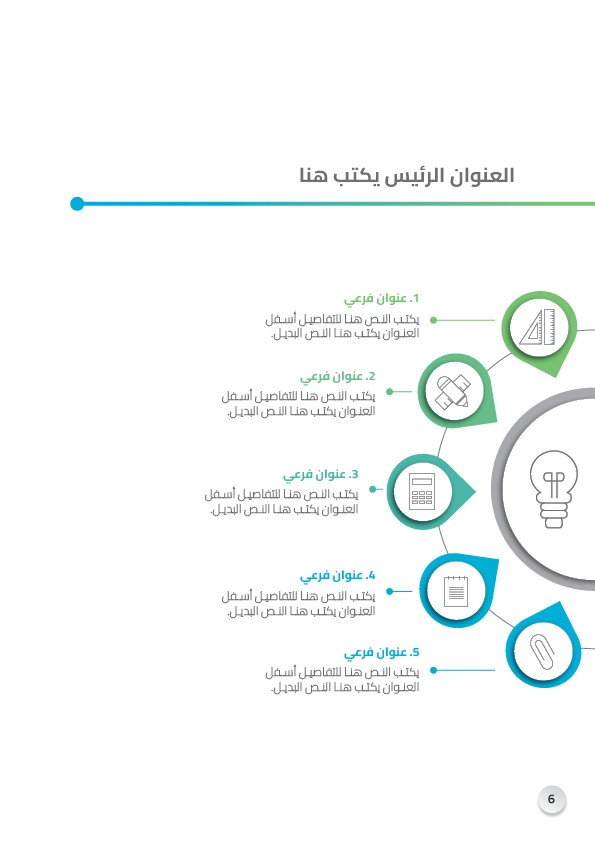 العنوان الرئيس يكتب هنا

1. عنوان فرعي
يكتب النص هنا للتفاصيل أسفل العنوان يكتب هنا النص البديل.

2. عنوان فرعي
يكتب النص هنا للتفاصيل أسفل العنوان يكتب هنا النص البديل.

3. عنوان فرعي
يكتب النص هنا للتفاصيل أسفل العنوان يكتب هنا النص البديل.

4. عنوان فرعي
يكتب النص هنا للتفاصيل أسفل العنوان يكتب هنا النص البديل.

5. عنوان فرعي
يكتب النص هنا للتفاصيل أسفل العنوان يكتب هنا النص البديل.

6